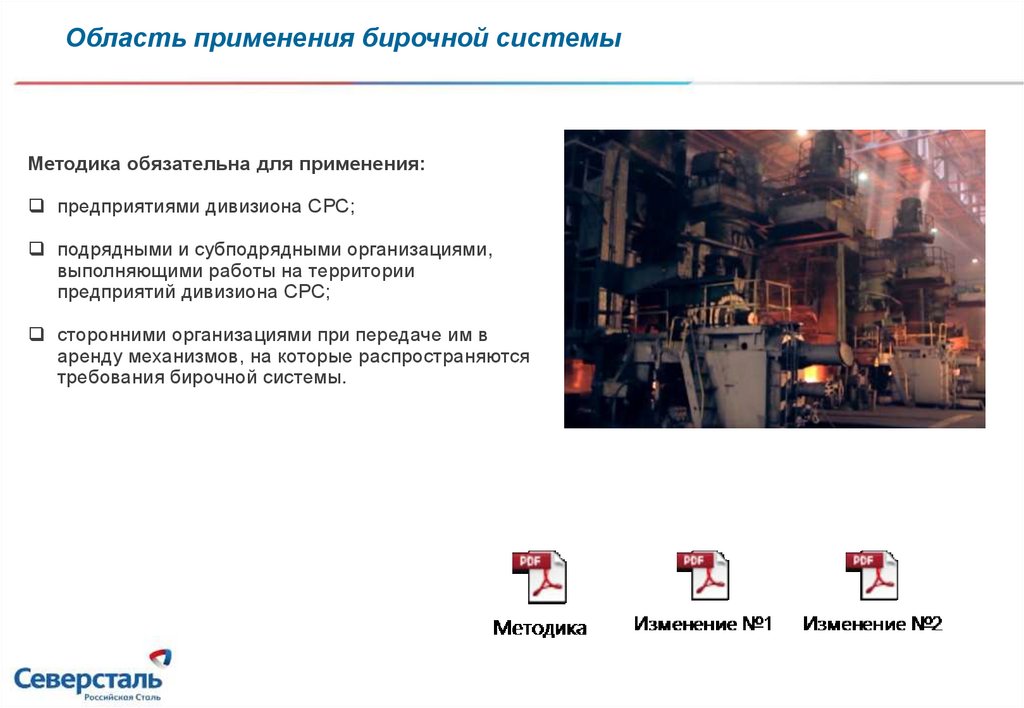 Область применения бирочной системы

Методика обязательна для применения:

❑ предприятиями дивизиона СРС;

❑ подрядными и субподрядными организациями, выполняющими работы на территории предприятий дивизиона СРС;

❑ сторонними организациями при передаче им в аренду механизмов, на которые распространяются требования бирочной системы.

PDF
Методика

PDF
Изменение №1

PDF
Изменение №2

Северсталь
Российская Сталь